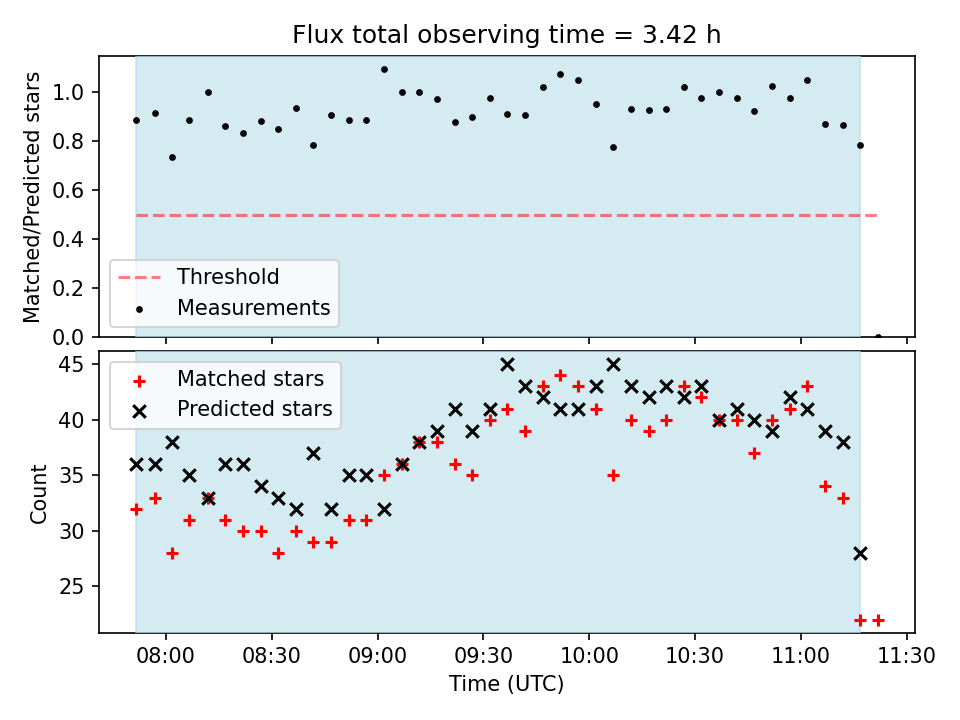 Flux total observing time = 3.42 h

Matched/Predicted stars

1.0
0.8
0.6
0.4
0.2
0.0

Threshold
Measurements

Count

45
40
35
30
25

Matched stars
Predicted stars

08:00
08:30
09:00
09:30
10:00
10:30
11:00
11:30

Time (UTC)